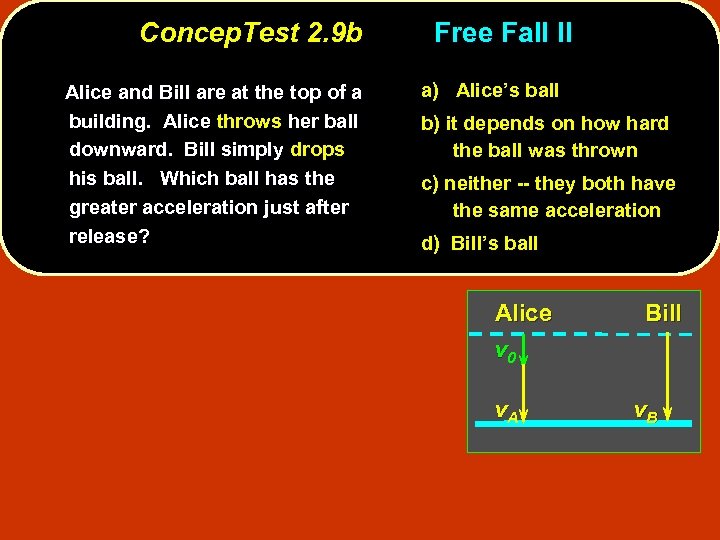 ConcepTest 2.9b Free Fall II

Alice and Bill are at the top of a building. Alice throws her ball downward. Bill simply drops his ball. Which ball has the greater acceleration just after release?

a) Alice's ball

b) it depends on how hard the ball was thrown

c) neither -- they both have the same acceleration

d) Bill's ball

Alice

Bill

$v_0$

$v_A$

$v_B$